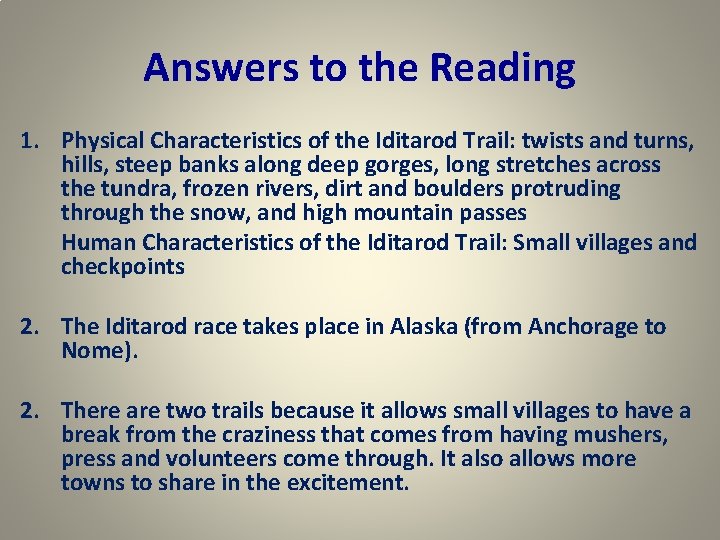 Answers to the Reading

1. Physical Characteristics of the Iditarod Trail: twists and turns, hills, steep banks along deep gorges, long stretches across the tundra, frozen rivers, dirt and boulders protruding through the snow, and high mountain passes

Human Characteristics of the Iditarod Trail: Small villages and checkpoints

2. The Iditarod race takes place in Alaska (from Anchorage to Nome).

2. There are two trails because it allows small villages to have a break from the craziness that comes from having mushers, press and volunteers come through. It also allows more towns to share in the excitement.